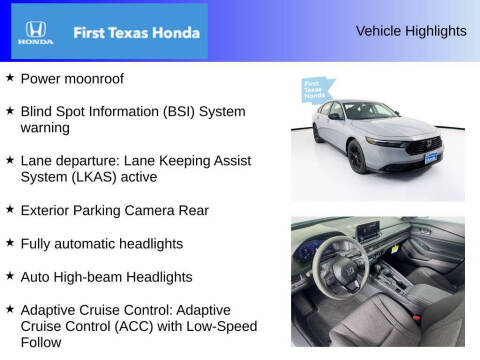 HONDA

First Texas Honda

Vehicle Highlights

★ Power moonroof

★ Blind Spot Information (BSI) System warning

★ Lane departure: Lane Keeping Assist System (LKAS) active

★ Exterior Parking Camera Rear

★ Fully automatic headlights

★ Auto High-beam Headlights

★ Adaptive Cruise Control: Adaptive Cruise Control (ACC) with Low-Speed Follow

First Texas Honda